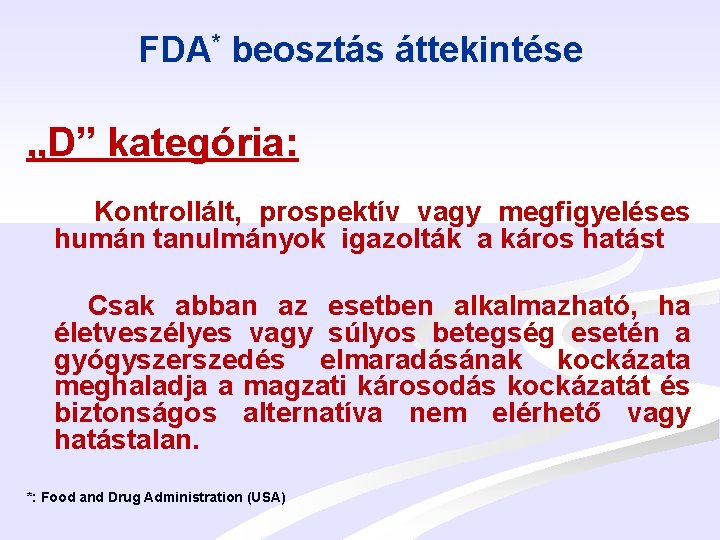 FDA* beosztás áttekintése

„D” kategória:

Kontrollált, prospektív vagy megfigyeléses humán tanulmányok igazolták a káros hatást

Csak abban az esetben alkalmazható, ha életveszélyes vagy súlyos betegség esetén a gyógyszerszedés elmaradásának kockázata meghaladja a magzati károsodás kockázatát és biztonságos alternatíva nem elérhető vagy hatástalan.

*: Food and Drug Administration (USA)